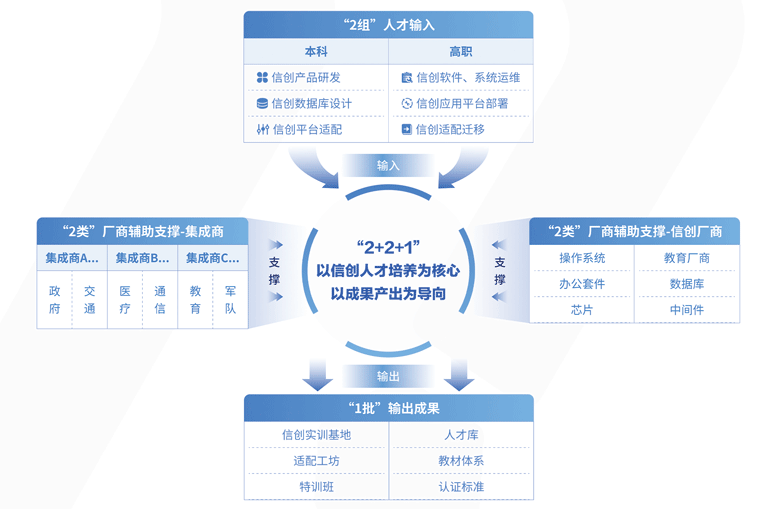 “2组”人才输入

| 本科 | 高职 |
|---|---|
| 信创产品研发 | 信创软件、系统运维 |
| 信创数据库设计 | 信创应用平台部署 |
| 信创平台适配 | 信创适配迁移 |

输入

“2类”厂商辅助支撑-集成商

| 集成商A... | | 集成商B... | | 集成商C... | |
|---|---|---|---|---|---|
| 政府 | 交通 | 医疗 | 通信 | 教育 | 军队 |

支撑

“2+2+1”
以信创人才培养为核心
以成果产出为导向

支撑

“2类”厂商辅助支撑-信创厂商

| 操作系统 | 教育厂商 |
|---|---|
| 办公套件 | 数据库 |
| 芯片 | 中间件 |

输出

“1批”输出成果

| 信创实训基地 | 人才库 |
|---|---|
| 适配工坊 | 教材体系 |
| 特训班 | 认证标准 |